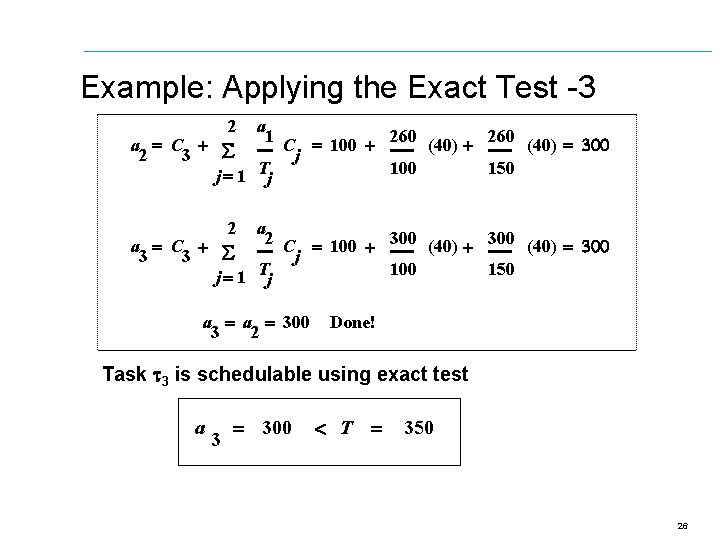 Example: Applying the Exact Test -3

$a_2 = C_3 + \sum_{j=1}^{2} \frac{a_1}{T_j} C_j = 100 + \frac{260}{100}(40) + \frac{260}{150}(40) = 300$

$a_3 = C_3 + \sum_{j=1}^{2} \frac{a_2}{T_j} C_j = 100 + \frac{300}{100}(40) + \frac{300}{150}(40) = 300$

$a_3 = a_2 = 300$ Done!

Task $\tau_3$ is schedulable using exact test

$a_3 = 300 < T = 350$

26